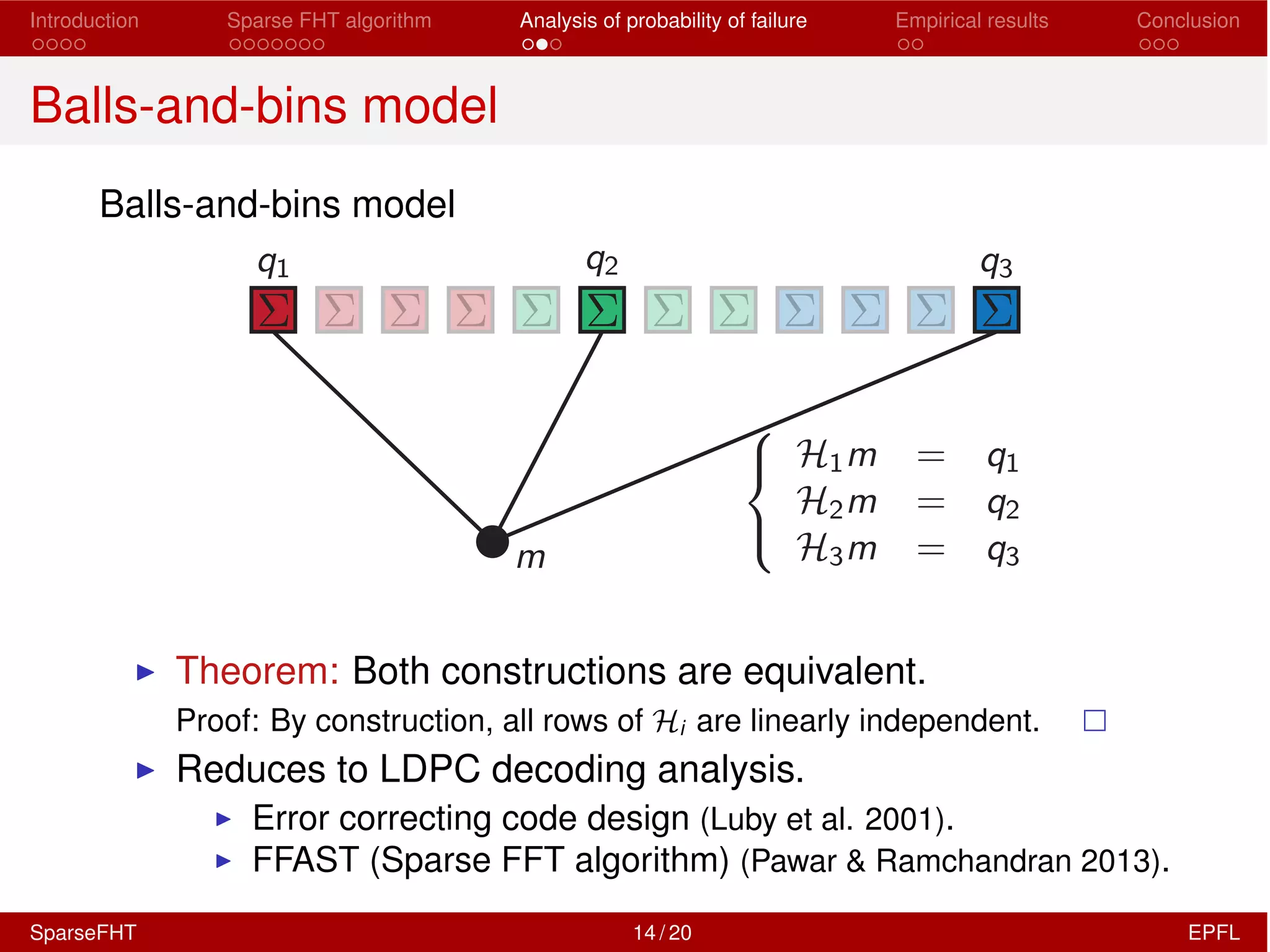 Introduction
Sparse FHT algorithm
Analysis of probability of failure
Empirical results
Conclusion

Balls-and-bins model

Balls-and-bins model

$q_1$ $q_2$ $q_3$

$\Sigma$ $\Sigma$ $\Sigma$ $\Sigma$ $\Sigma$ $\Sigma$ $\Sigma$ $\Sigma$ $\Sigma$ $\Sigma$ $\Sigma$ $\Sigma$

$m$

$\begin{cases} \mathcal{H}_1 m = q_1 \\ \mathcal{H}_2 m = q_2 \\ \mathcal{H}_3 m = q_3 \end{cases}$

▶ Theorem: Both constructions are equivalent.
Proof: By construction, all rows of $\mathcal{H}_i$ are linearly independent. □

▶ Reduces to LDPC decoding analysis.
▶ Error correcting code design (Luby et al. 2001).
▶ FFAST (Sparse FFT algorithm) (Pawar & Ramchandran 2013).

SparseFHT
14 / 20
EPFL